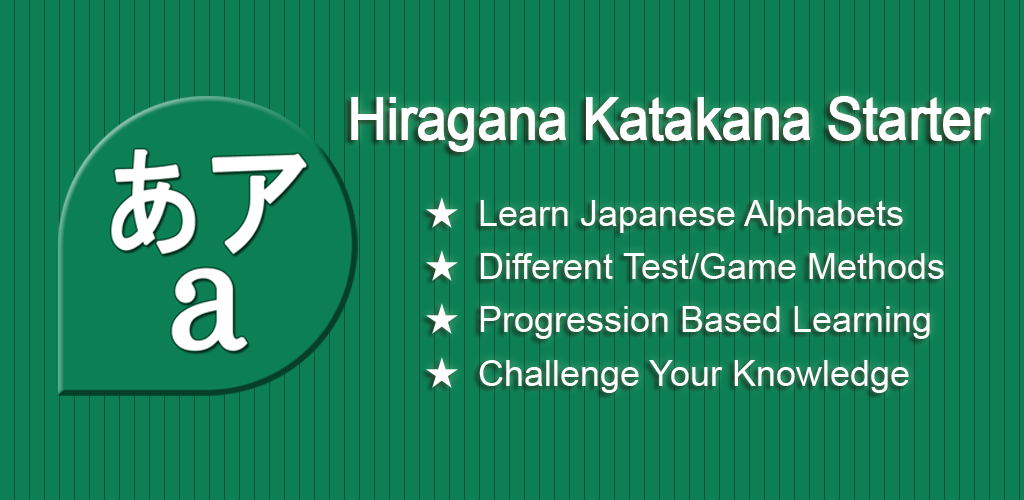 あア
a

Hiragana Katakana Starter

★ Learn Japanese Alphabets
★ Different Test/Game Methods
★ Progression Based Learning
★ Challenge Your Knowledge